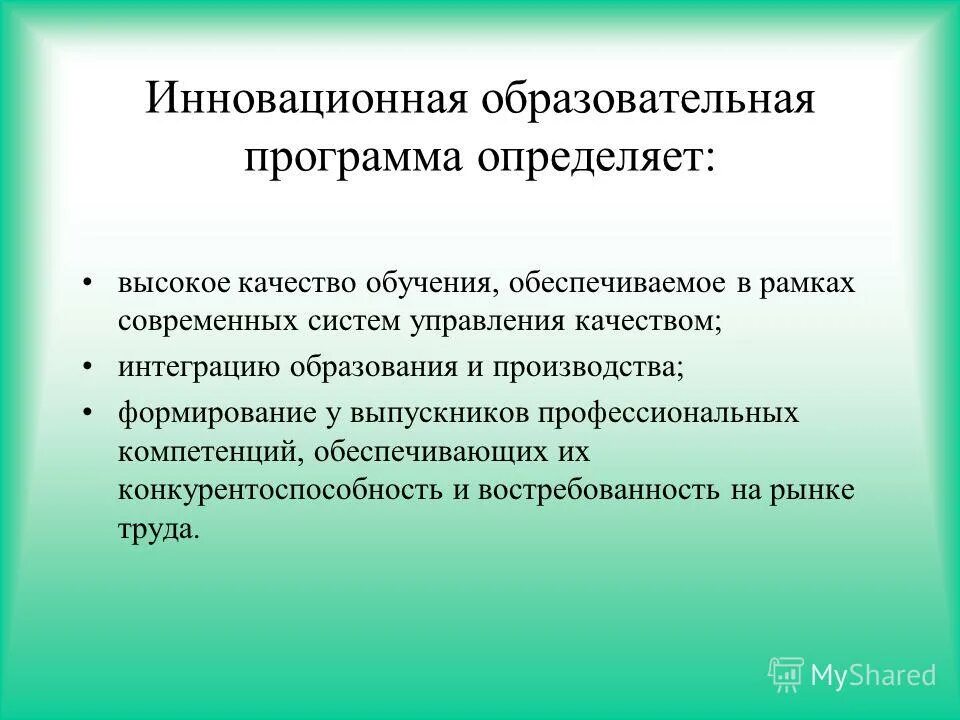 Инновационная образовательная программа определяет:

• высокое качество обучения, обеспечиваемое в рамках современных систем управления качеством;
• интеграцию образования и производства;
• формирование у выпускников профессиональных компетенций, обеспечивающих их конкурентоспособность и востребованность на рынке труда.

MyShared